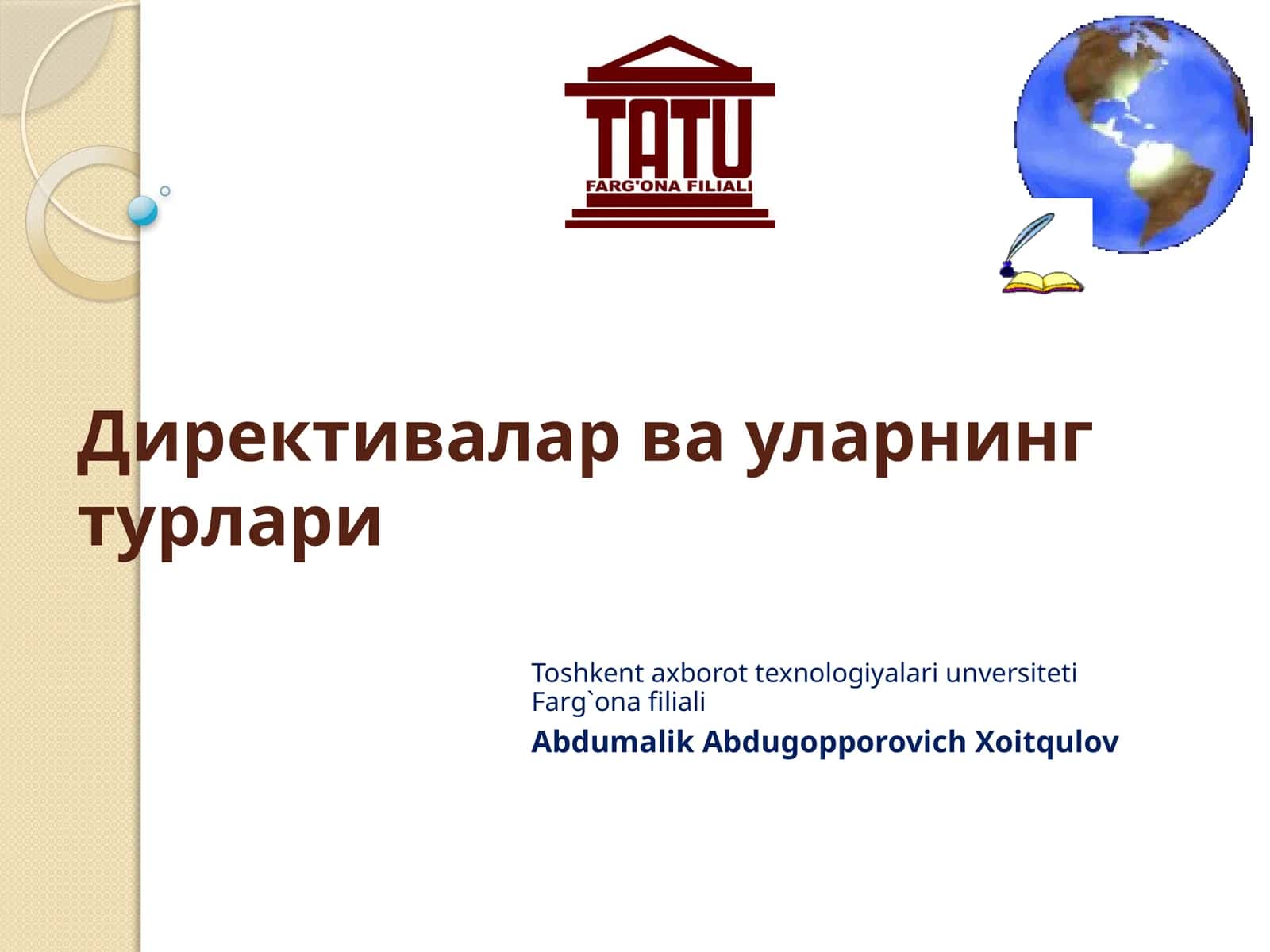 TATU
FARG'ONA FILIALI

Директивалар ва уларнинг турлари

Toshkent axborot texnologiyalari unversiteti Farg`ona filiali

Abdumalik Abdugopporovich Xoitqulov